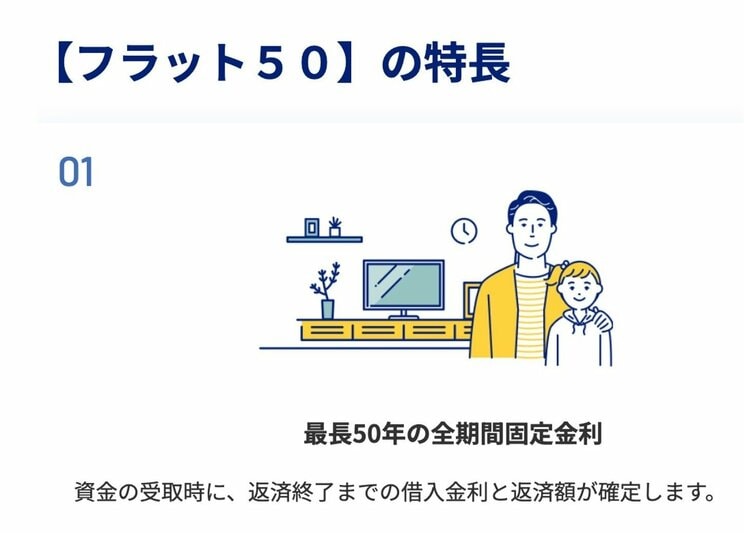 【フラット５０】の特長

01

最長50年の全期間固定金利

資金の受取時に、返済終了までの借入金利と返済額が確定します。